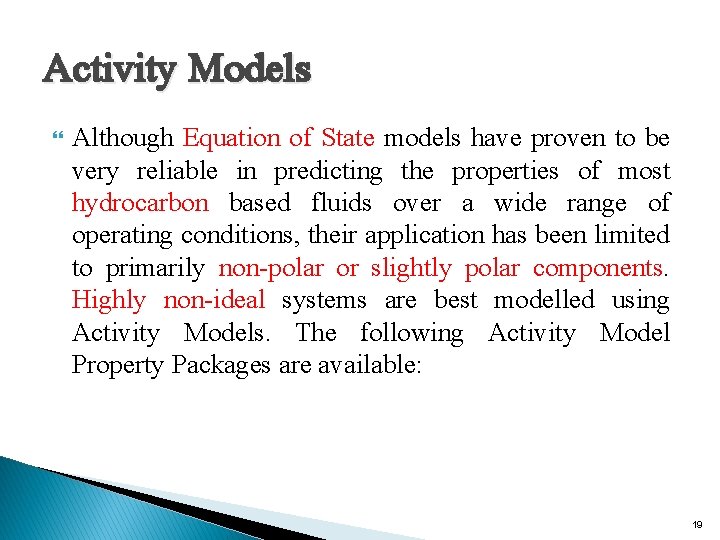 Activity Models

Although Equation of State models have proven to be very reliable in predicting the properties of most hydrocarbon based fluids over a wide range of operating conditions, their application has been limited to primarily non-polar or slightly polar components. Highly non-ideal systems are best modelled using Activity Models. The following Activity Model Property Packages are available:

19